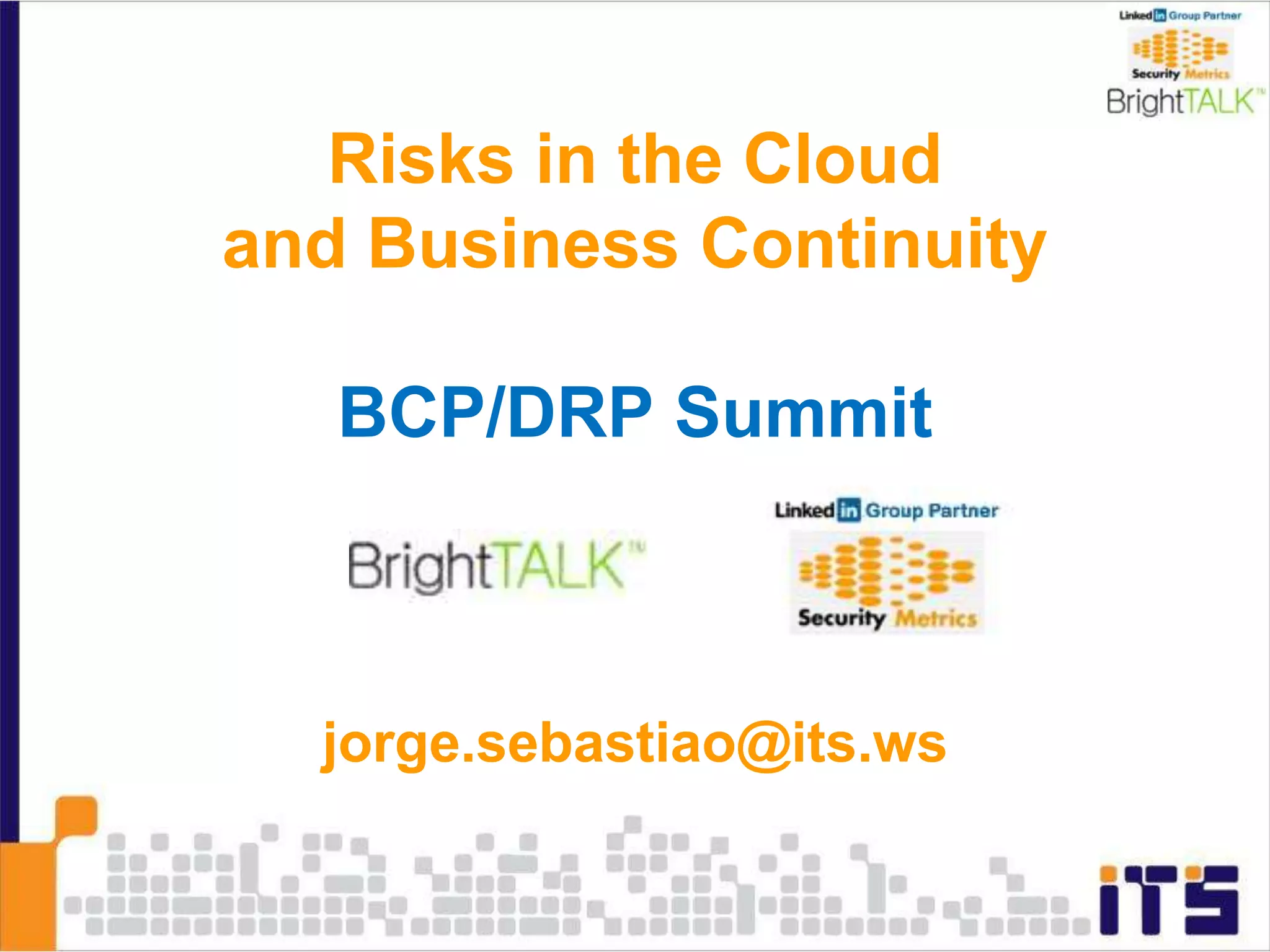 Linked in Group Partner
Security Metrics
BrightTALK™

Risks in the Cloud
and Business Continuity

BCP/DRP Summit

BrightTALK™

Linked in Group Partner
Security Metrics

jorge.sebastiao@its.ws

iTS